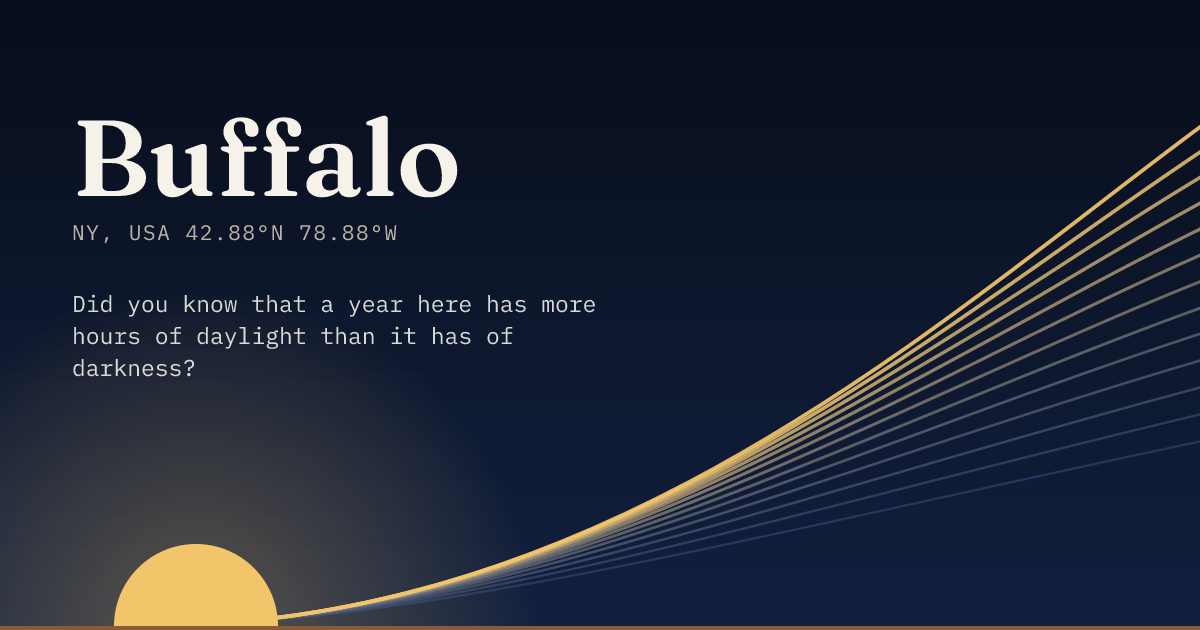 Buffalo

NY, USA 42.88°N 78.88°W

Did you know that a year here has more hours of daylight than it has of darkness?